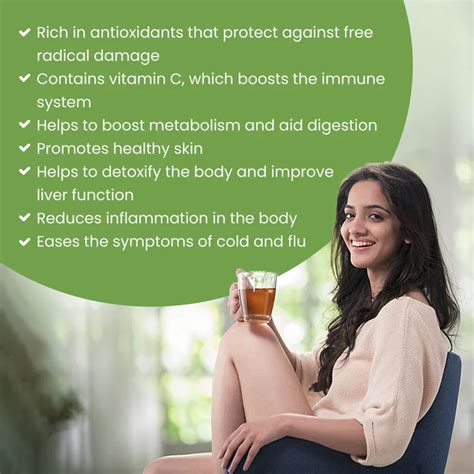 ✔ Rich in antioxidants that protect against free radical damage
✔ Contains vitamin C, which boosts the immune system
✔ Helps to boost metabolism and aid digestion
✔ Promotes healthy skin
✔ Helps to detoxify the body and improve liver function
✔ Reduces inflammation in the body
✔ Eases the symptoms of cold and flu